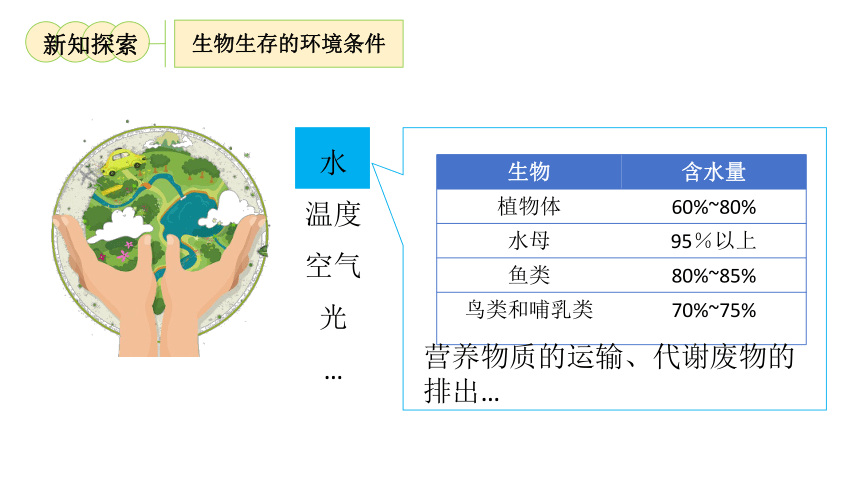 新知探索

生物生存的环境条件

水
温度
空气
光
…

| 生物 | 含水量 |
|---|---|
| 植物体 | 60%~80% |
| 水母 | 95％以上 |
| 鱼类 | 80%~85% |
| 鸟类和哺乳类 | 70%~75% |

营养物质的运输、代谢废物的排出…